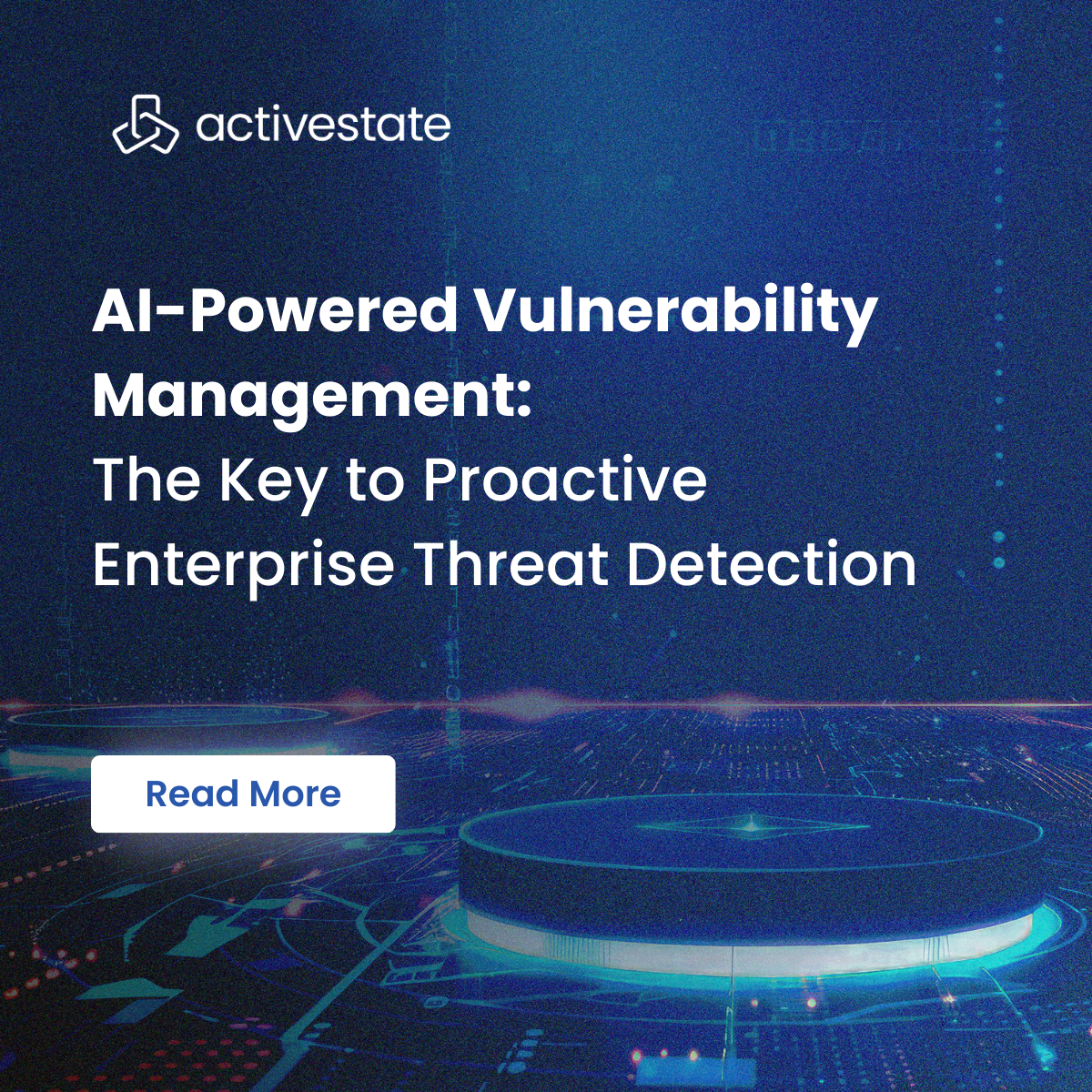 activestate

AI-Powered Vulnerability Management:
The Key to Proactive Enterprise Threat Detection

Read More